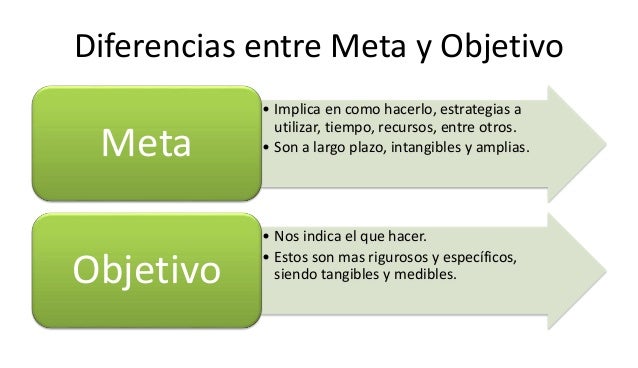 Diferencias entre Meta y Objetivo

Meta

• Implica en como hacerlo, estrategias a utilizar, tiempo, recursos, entre otros.
• Son a largo plazo, intangibles y amplias.

Objetivo

• Nos indica el que hacer.
• Estos son mas rigurosos y específicos, siendo tangibles y medibles.